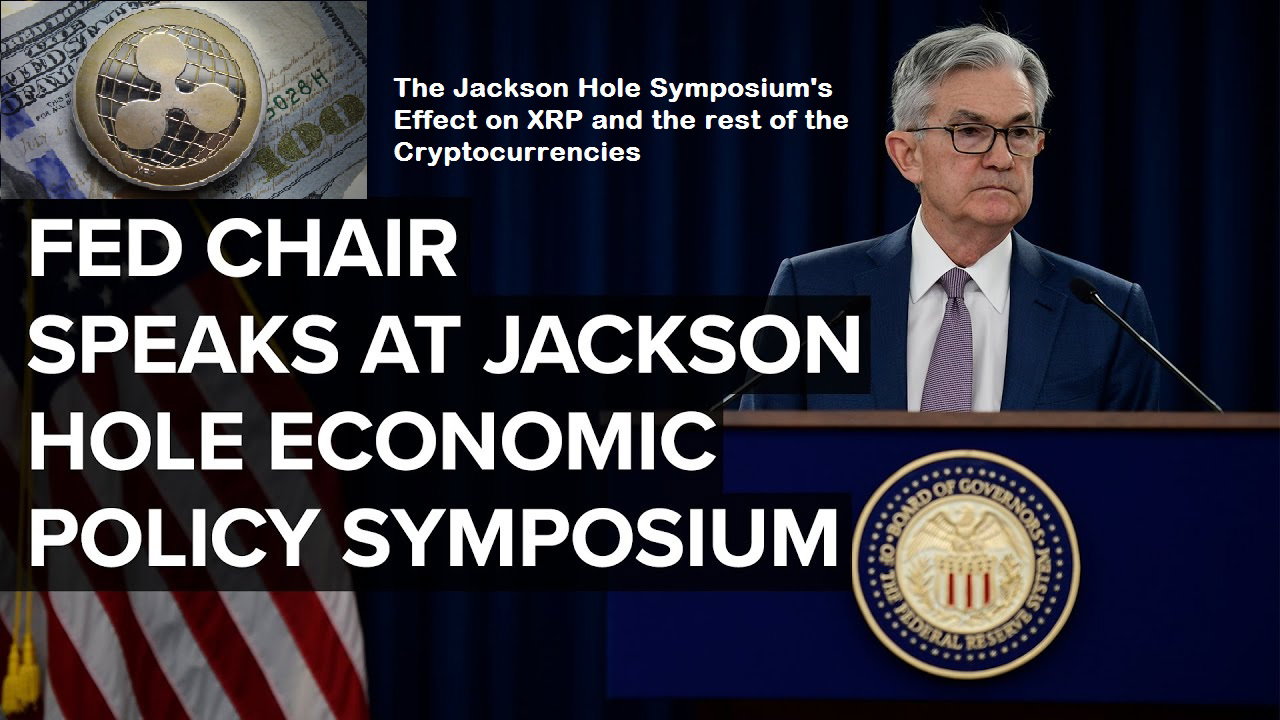 The Jackson Hole Symposium's Effect on XRP and the rest of the Cryptocurrencies

FED CHAIR SPEAKS AT JACKSON HOLE ECONOMIC POLICY SYMPOSIUM

BOARD OF GOVERNORS OF THE FEDERAL RESERVE SYSTEM